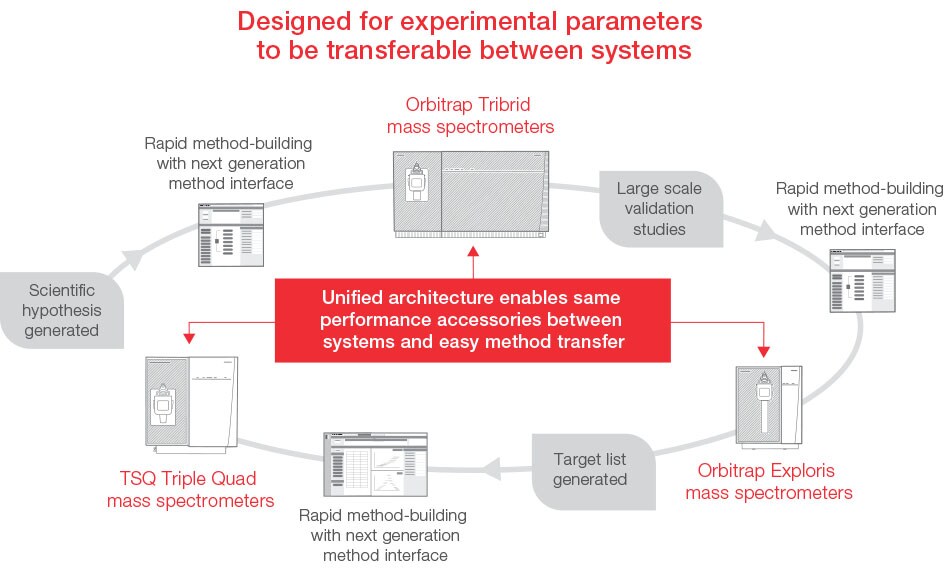 Designed for experimental parameters to be transferable between systems

Orbitrap Tribrid mass spectrometers

Rapid method-building with next generation method interface

Large scale validation studies

Rapid method-building with next generation method interface

Scientific hypothesis generated

Unified architecture enables same performance accessories between systems and easy method transfer

TSQ Triple Quad mass spectrometers

Rapid method-building with next generation method interface

Target list generated

Orbitrap Exploris mass spectrometers